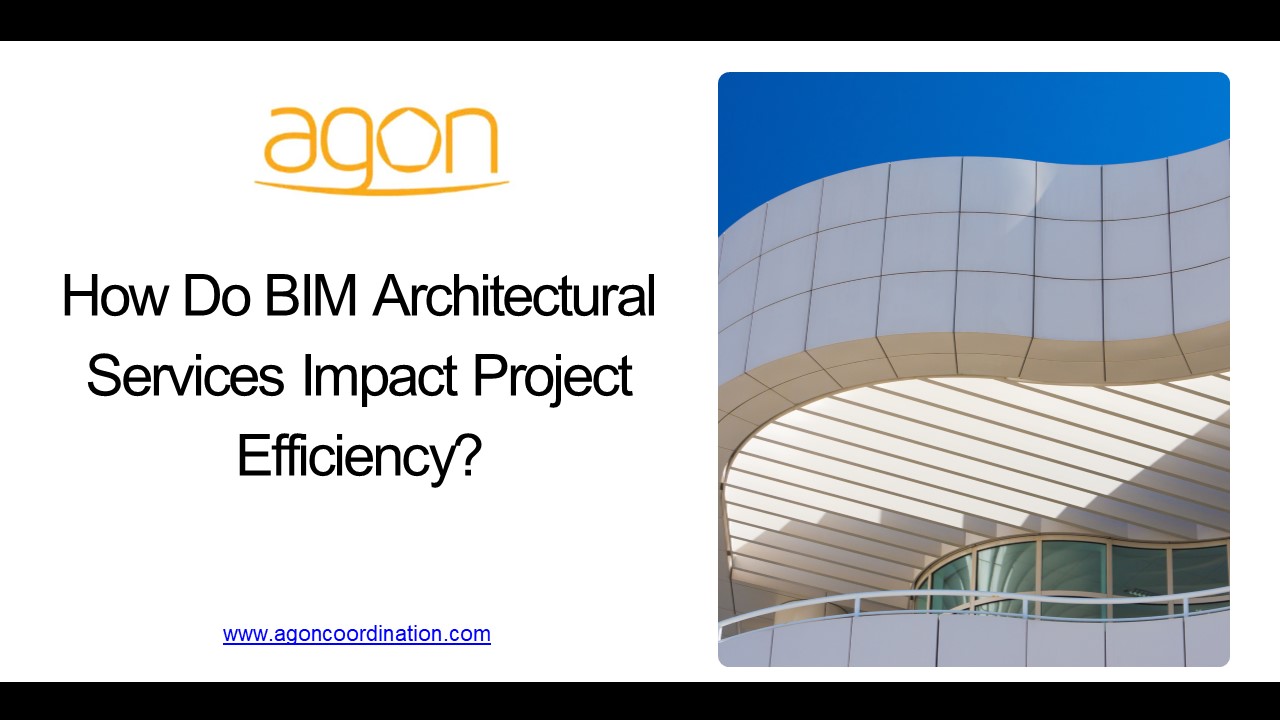 agon

How Do BIM Architectural Services Impact Project Efficiency?

www.agoncoordination.com